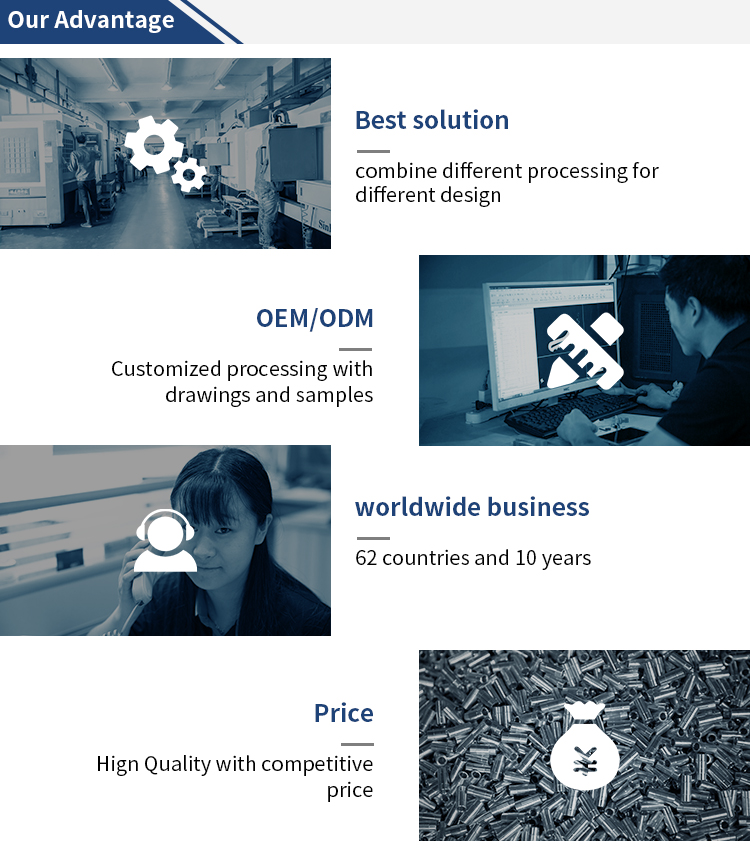 Our Advantage

Best solution

combine different processing for different design

OEM/ODM

Customized processing with drawings and samples

worldwide business

62 countries and 10 years

Price

Hign Quality with competitive price